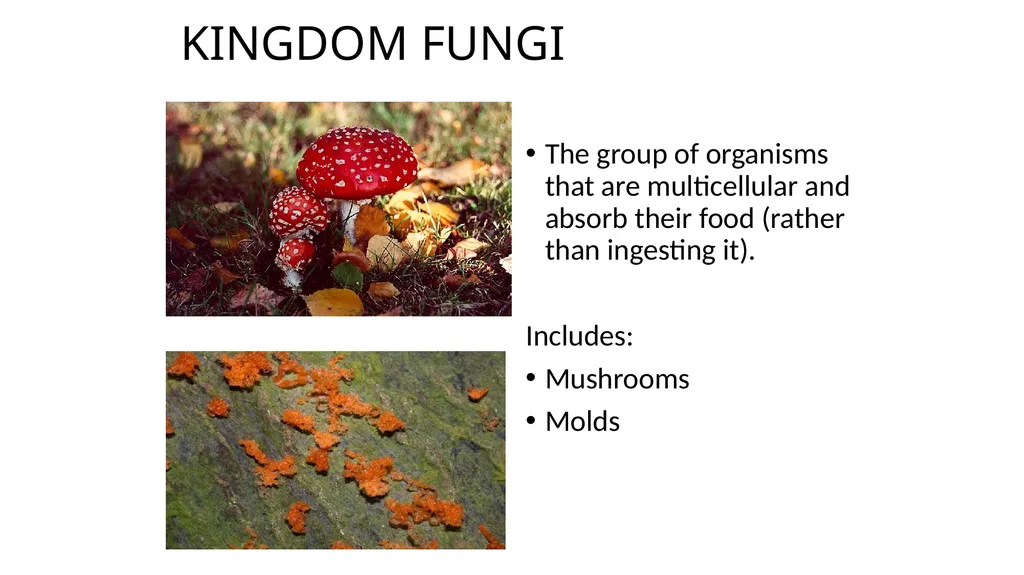 KINGDOM FUNGI

• The group of organisms that are multicellular and absorb their food (rather than ingesting it).

Includes:

• Mushrooms

• Molds